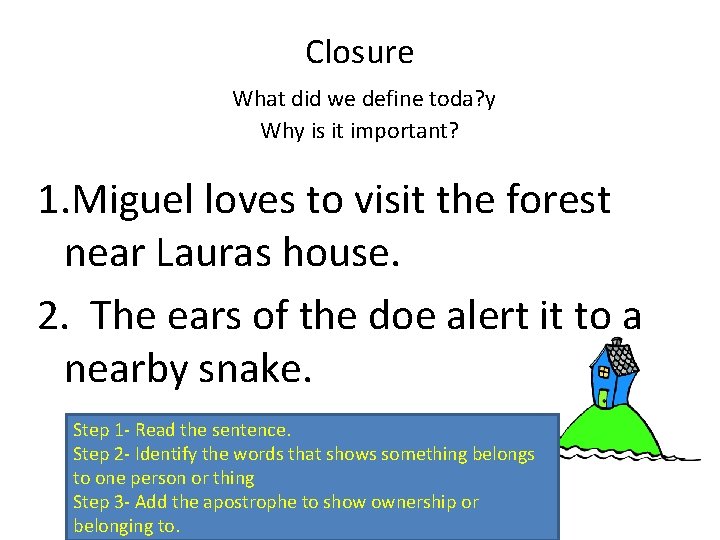 Closure

What did we define toda?y
Why is it important?

1.Miguel loves to visit the forest near Lauras house.

2. The ears of the doe alert it to a nearby snake.

Step 1- Read the sentence.
Step 2- Identify the words that shows something belongs to one person or thing
Step 3- Add the apostrophe to show ownership or belonging to.